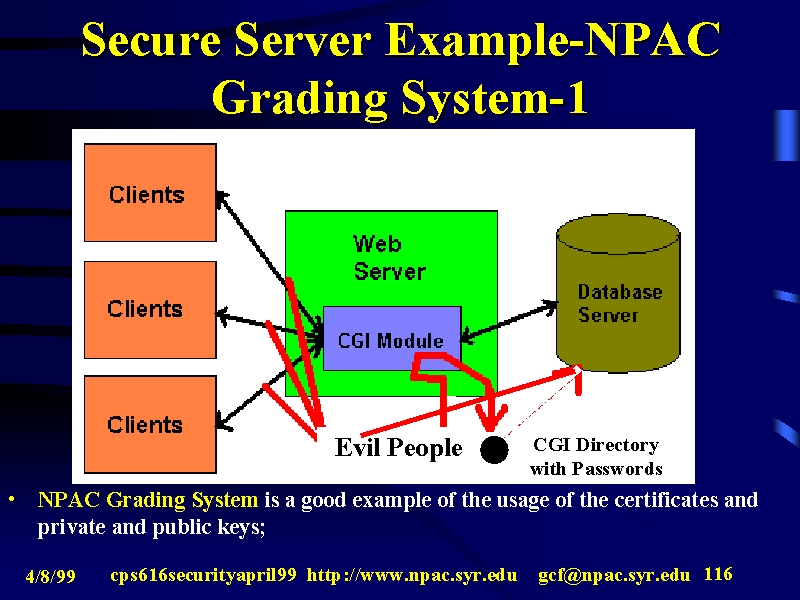 Secure Server Example-NPAC Grading System-1

Clients

Clients

Clients

Web Server

CGI Module

Database Server

Evil People

CGI Directory with Passwords

• NPAC Grading System is a good example of the usage of the certificates and private and public keys;

4/8/99 cps616securityapril99 http://www.npac.syr.edu gcf@npac.syr.edu 116